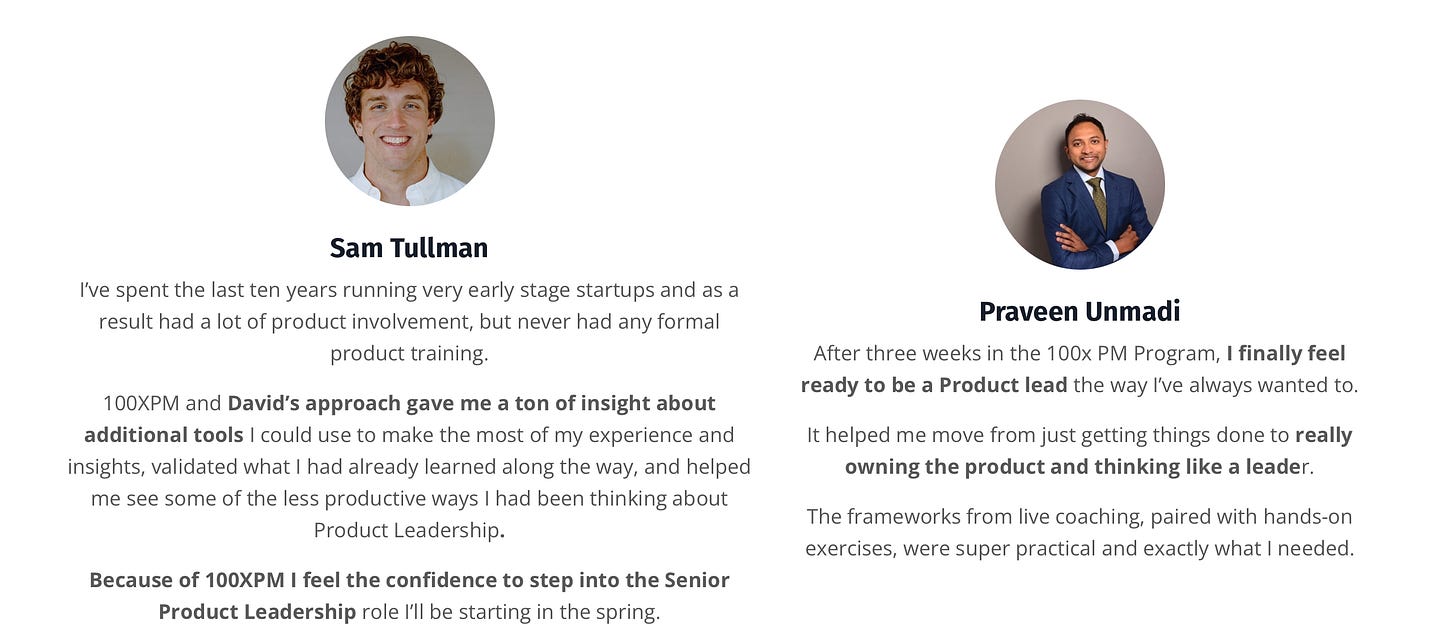 Sam Tullman

I've spent the last ten years running very early stage startups and as a result had a lot of product involvement, but never had any formal product training.

100XPM and David's approach gave me a ton of insight about additional tools I could use to make the most of my experience and insights, validated what I had already learned along the way, and helped me see some of the less productive ways I had been thinking about Product Leadership.

Because of 100XPM I feel the confidence to step into the Senior Product Leadership role I'll be starting in the spring.

Praveen Unmadi

After three weeks in the 100x PM Program, I finally feel ready to be a Product lead the way I've always wanted to.

It helped me move from just getting things done to really owning the product and thinking like a leader.

The frameworks from live coaching, paired with hands-on exercises, were super practical and exactly what I needed.